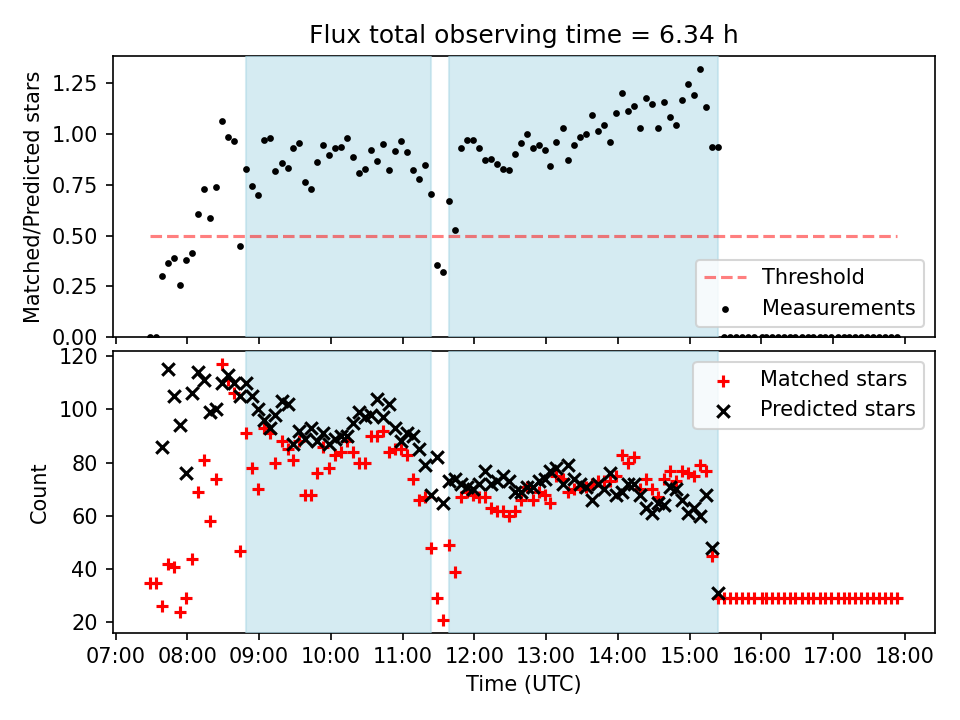 Flux total observing time = 6.34 h

Matched/Predicted stars

1.25
1.00
0.75
0.50
0.25
0.00

Threshold
Measurements

Count

120
100
80
60
40
20

Matched stars
Predicted stars

07:00 08:00 09:00 10:00 11:00 12:00 13:00 14:00 15:00 16:00 17:00 18:00

Time (UTC)